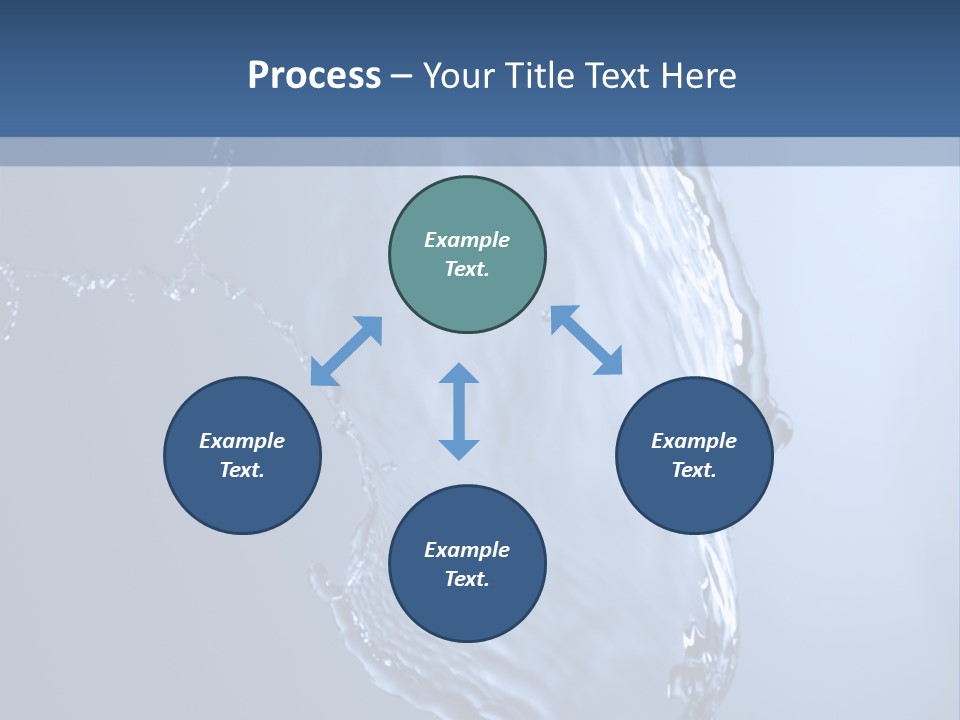 Process – Your Title Text Here

Example Text.

Example Text.

Example Text.

Example Text.